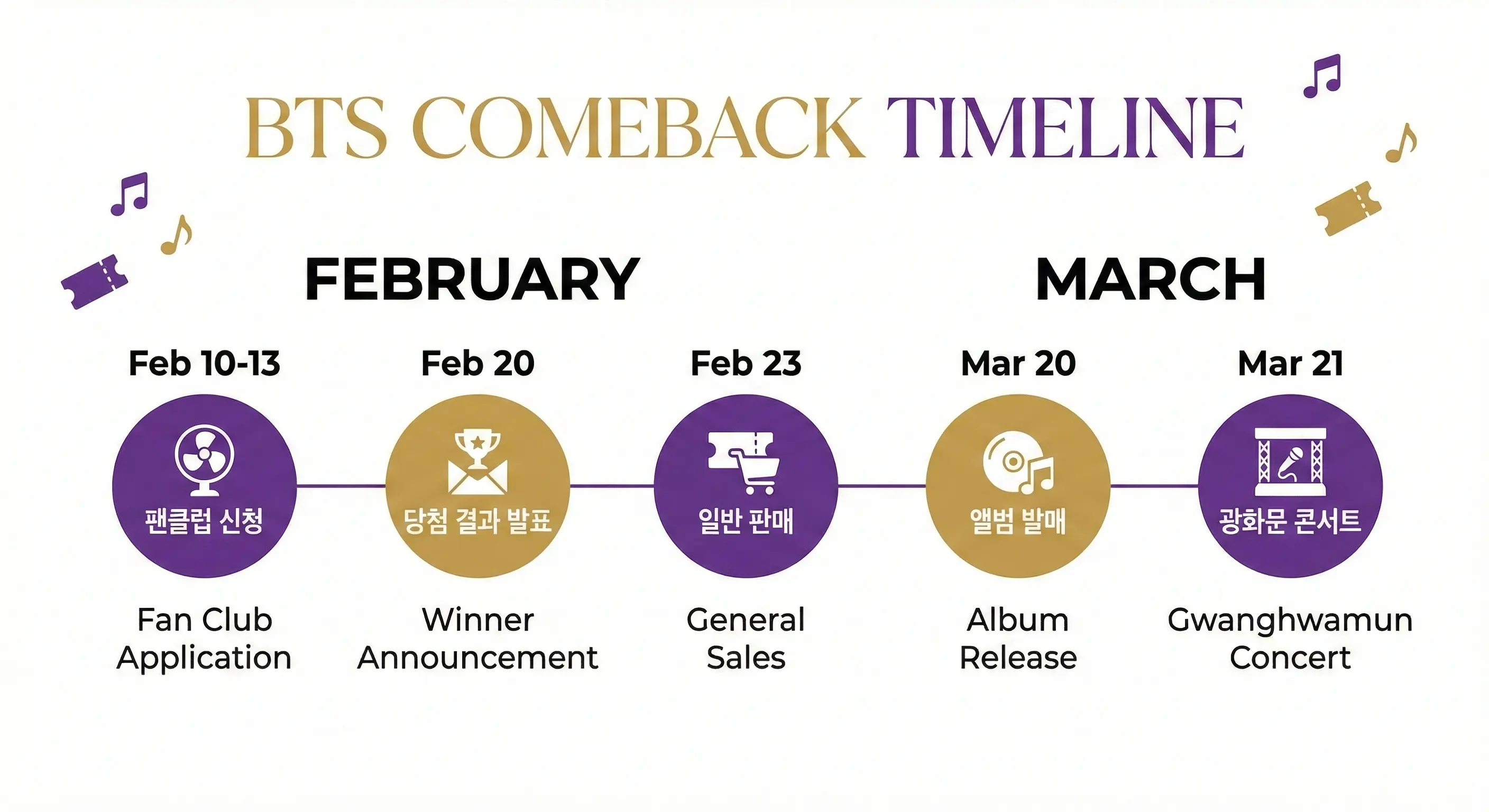 BTS COMEBACK TIMELINE

FEBRUARY

MARCH

Feb 10-13

팬클럽 신청

Fan Club Application

Feb 20

당첨 결과 발표

Winner Announcement

Feb 23

일반 판매

General Sales

Mar 20

앨범 발매

Album Release

Mar 21

광화문 콘서트

Gwanghwamun Concert